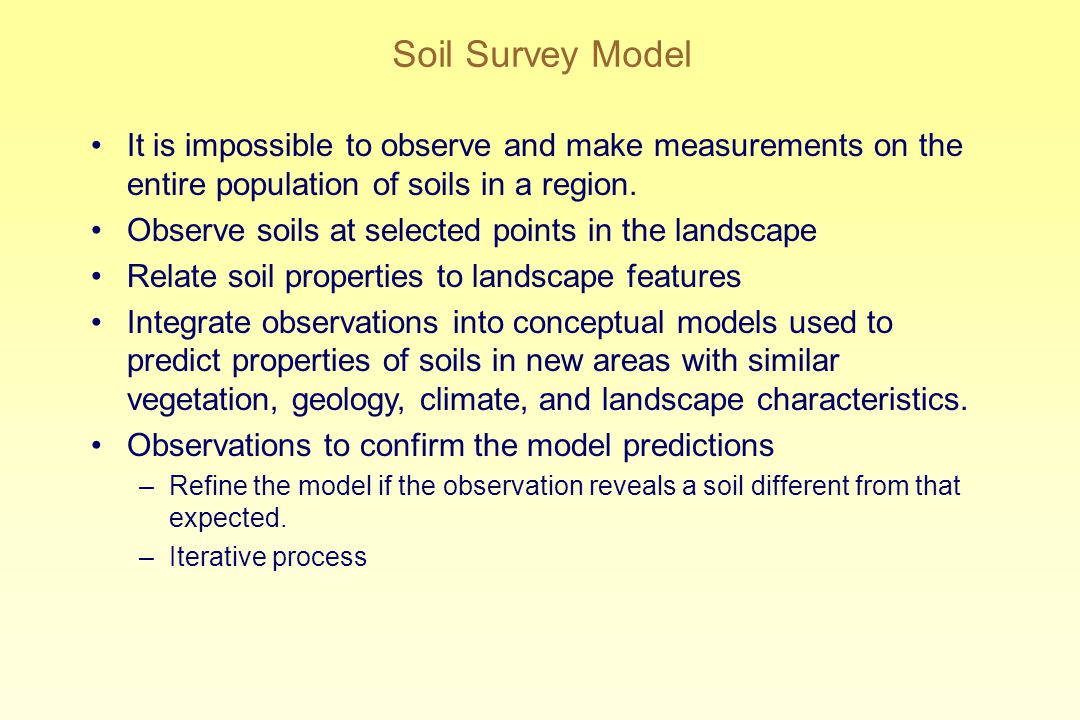 Soil Survey Model

• It is impossible to observe and make measurements on the entire population of soils in a region.
• Observe soils at selected points in the landscape
• Relate soil properties to landscape features
• Integrate observations into conceptual models used to predict properties of soils in new areas with similar vegetation, geology, climate, and landscape characteristics.
• Observations to confirm the model predictions
 – Refine the model if the observation reveals a soil different from that expected.
 – Iterative process